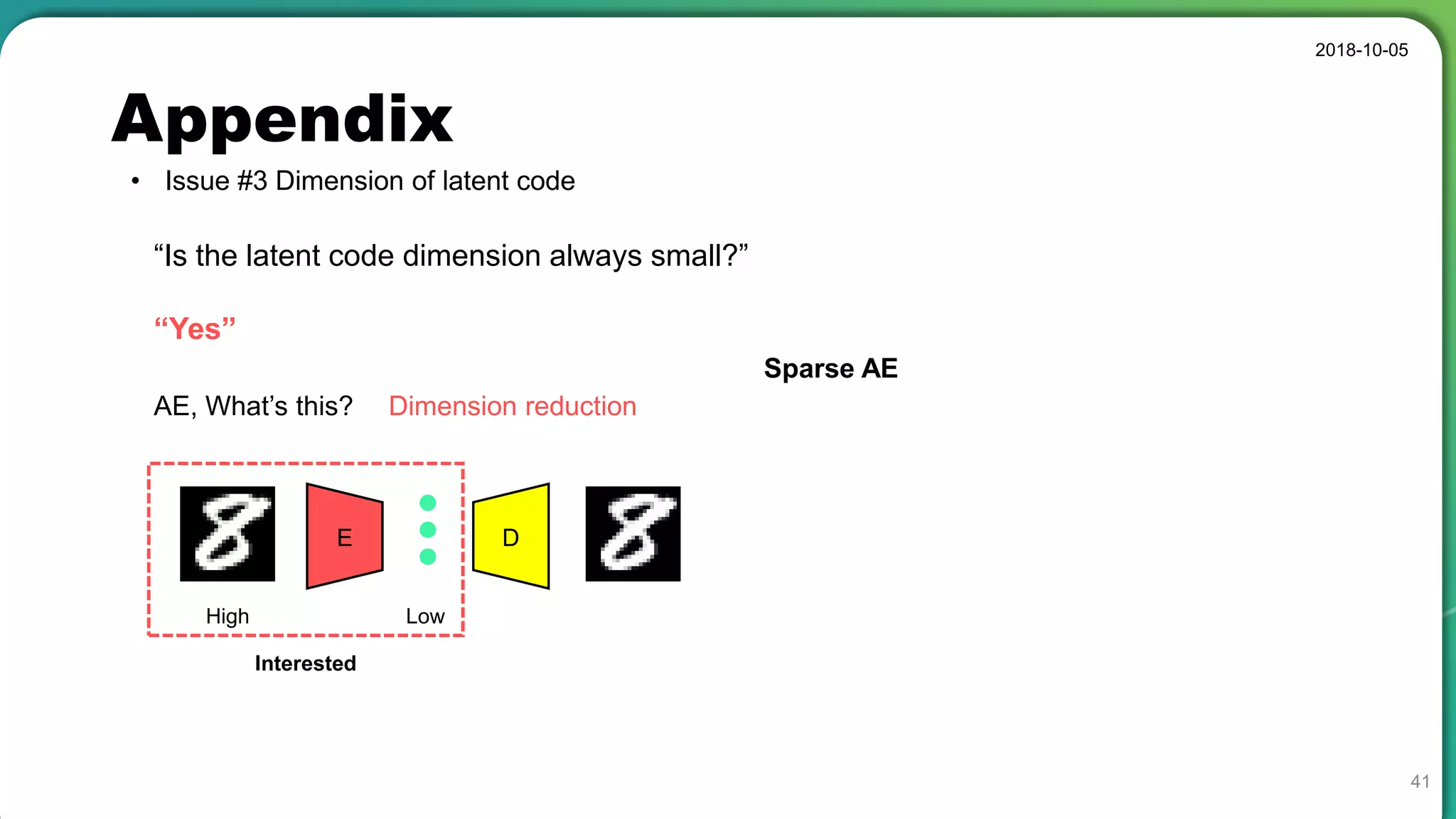 2018-10-05

Appendix

• Issue #3 Dimension of latent code

“Is the latent code dimension always small?”

“Yes”

Sparse AE

AE, What’s this? Dimension reduction

E

D

High

Low

Interested

41